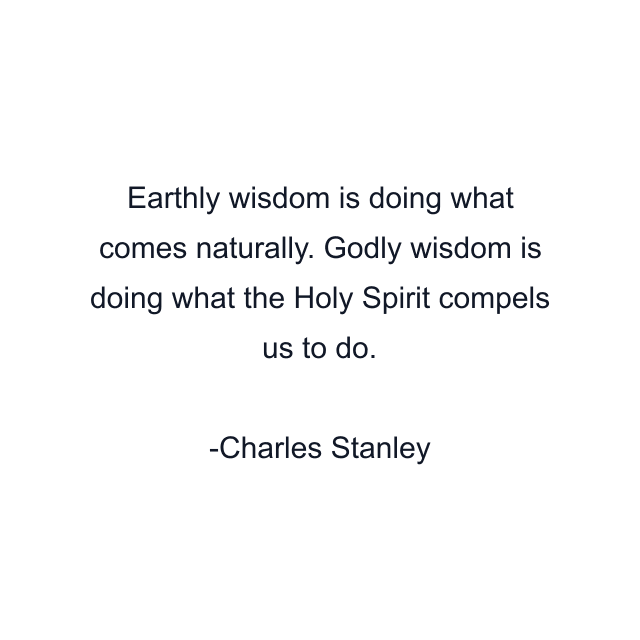 Earthly wisdom is doing what comes naturally. Godly wisdom is doing what the Holy Spirit compels us to do.

-Charles Stanley